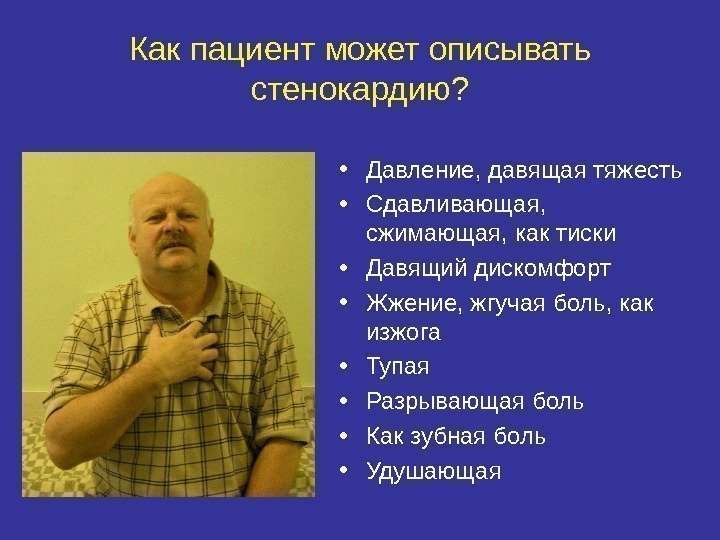 Как пациент может описывать стенокардию?

• Давление, давящая тяжесть
• Сдавливающая, сжимающая, как тиски
• Давящий дискомфорт
• Жжение, жгучая боль, как изжога
• Тупая
• Разрывающая боль
• Как зубная боль
• Удушающая